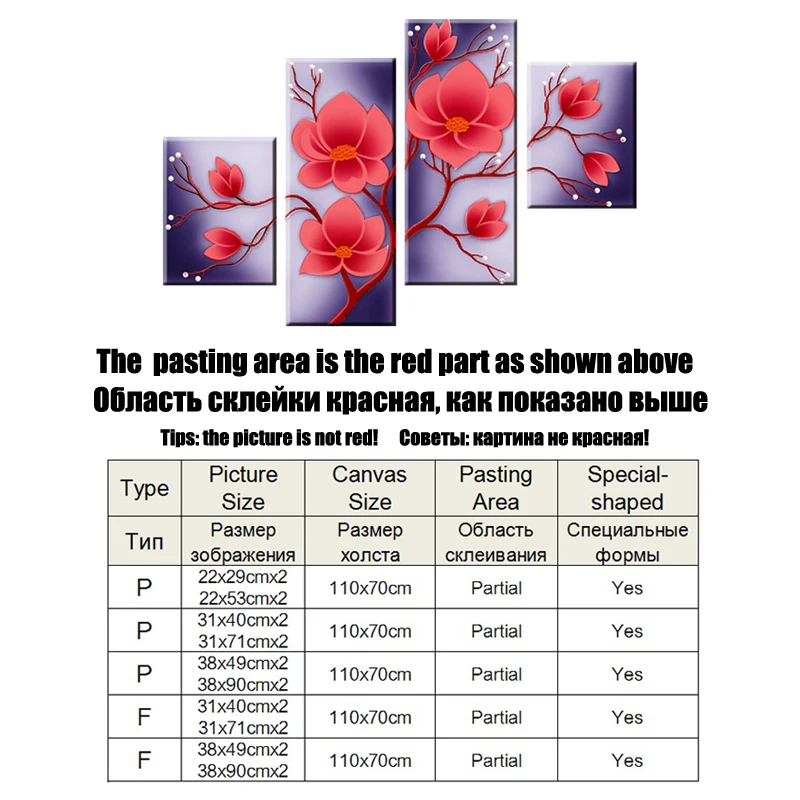 The pasting area is the red part as shown above
Область склейки красная, как показано выше
Tips: the picture is not red! Советы: картина не красная!

| Type | Picture Size | Canvas Size | Pasting Area | Special-shaped |
|---|---|---|---|---|
| Тип | Размер зображения | Размер холста | Область склеивания | Специальные формы |
| P | 22x29cmx2 22x53cmx2 | 110x70cm | Partial | Yes |
| P | 31x40cmx2 31x71cmx2 | 110x70cm | Partial | Yes |
| P | 38x49cmx2 38x90cmx2 | 110x70cm | Partial | Yes |
| F | 31x40cmx2 31x71cmx2 | 110x70cm | Partial | Yes |
| F | 38x49cmx2 38x90cmx2 | 110x70cm | Partial | Yes |